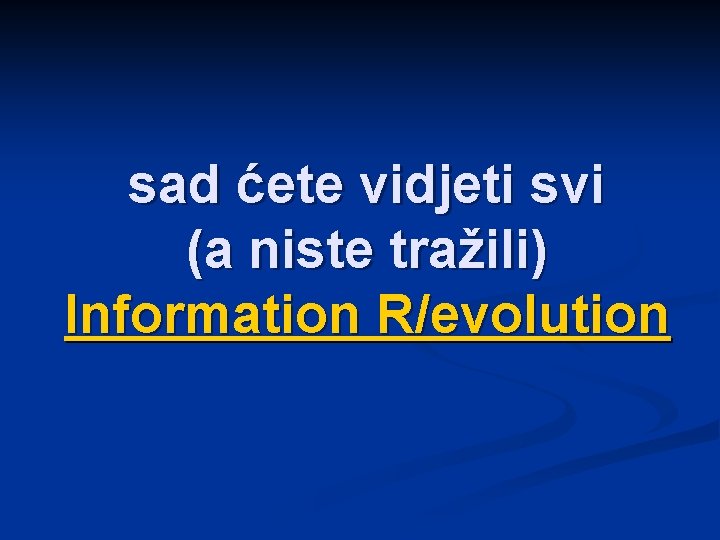 sad ćete vidjeti svi
(a niste tražili)
Information R/evolution